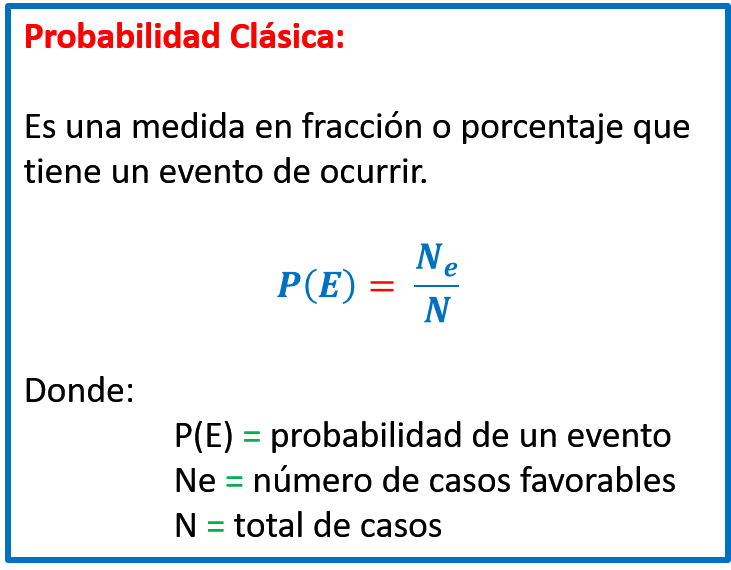 Probabilidad Clásica:

Es una medida en fracción o porcentaje que tiene un evento de ocurrir.

$P(E) = \frac{N_e}{N}$

Donde:
P(E) = probabilidad de un evento
Ne = número de casos favorables
N = total de casos